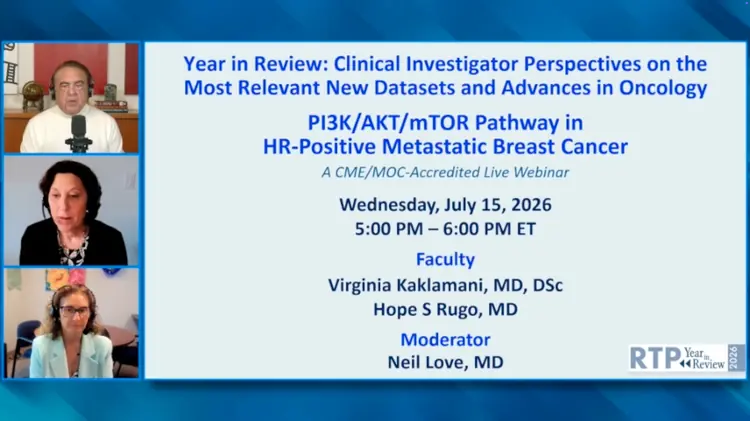 Year in Review: Clinical Investigator Perspectives on the Most Relevant New Datasets and Advances in Oncology

PI3K/AKT/mTOR Pathway in HR-Positive Metastatic Breast Cancer

A CME/MOC-Accredited Live Webinar

Wednesday, July 15, 2026
5:00 PM – 6:00 PM ET

Faculty
Virginia Kaklamani, MD, DSc
Hope S Rugo, MD

Moderator
Neil Love, MD

RTP Year in Review 2026